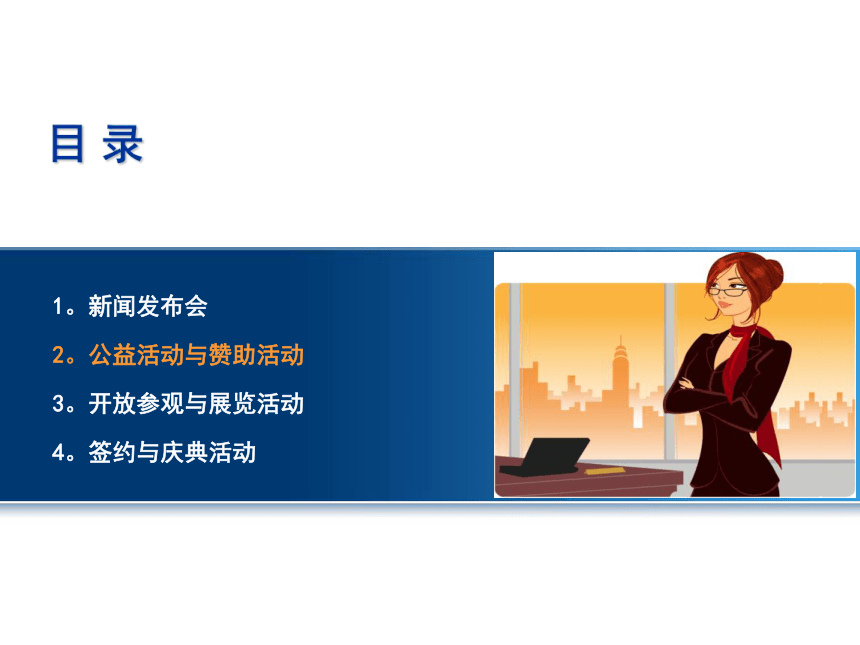 目 录

1。新闻发布会

2。公益活动与赞助活动

3。开放参观与展览活动

4。签约与庆典活动